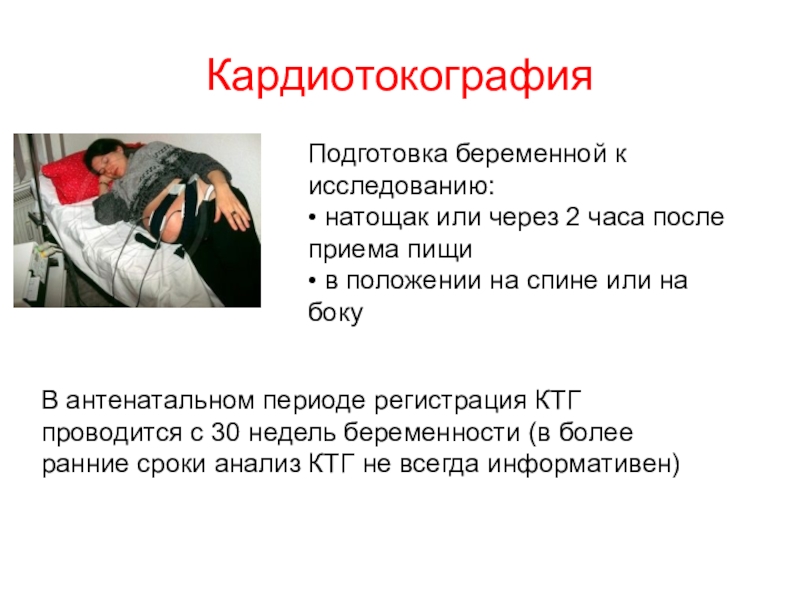 Кардиотокография

Подготовка беременной к исследованию:
• натощак или через 2 часа после приема пищи
• в положении на спине или на боку

В антенатальном периоде регистрация КТГ проводится с 30 недель беременности (в более ранние сроки анализ КТГ не всегда информативен)